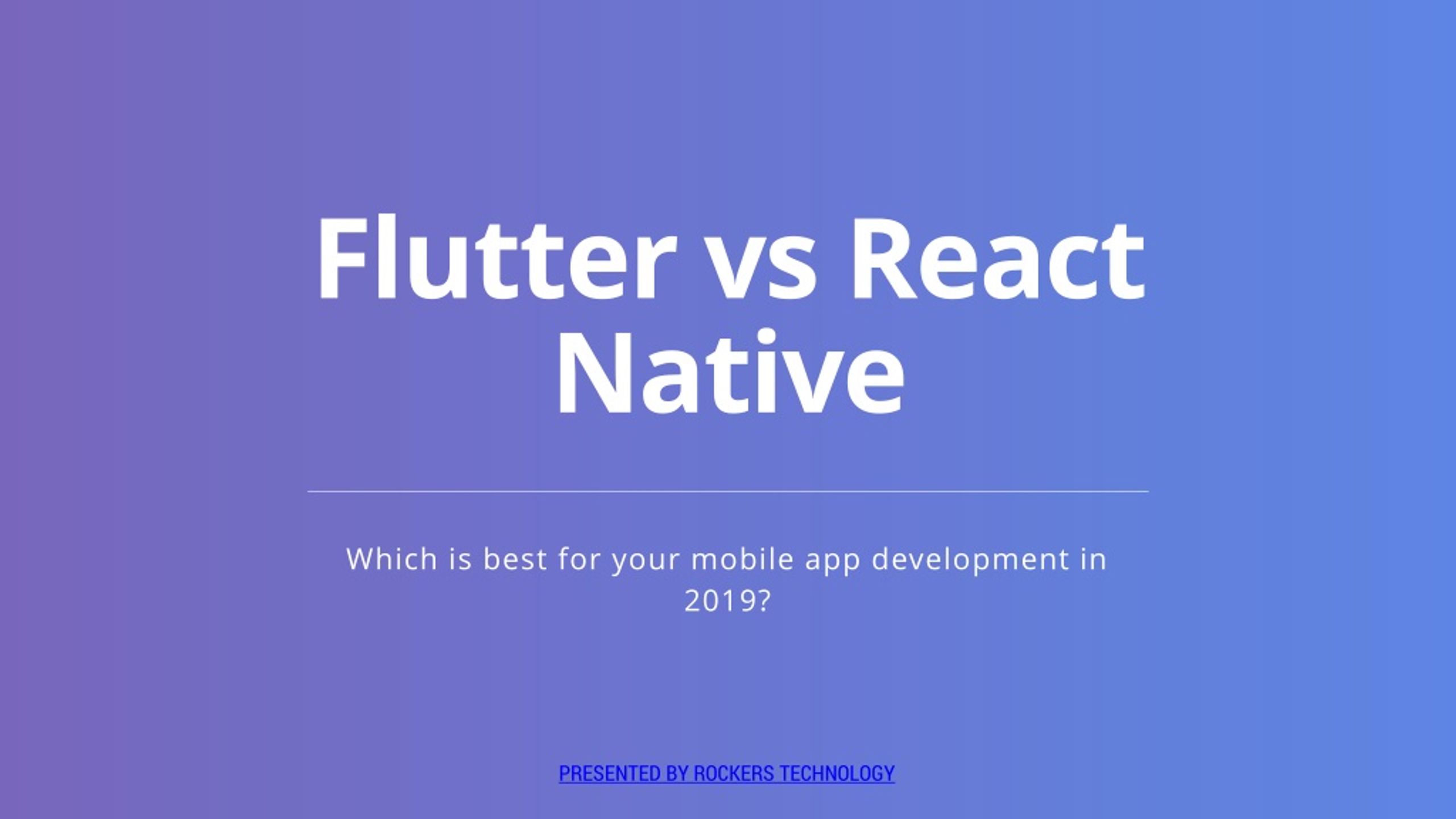 Flutter vs React Native

Which is best for your mobile app development in 2019?

PRESENTED BY ROCKERS TECHNOLOGY